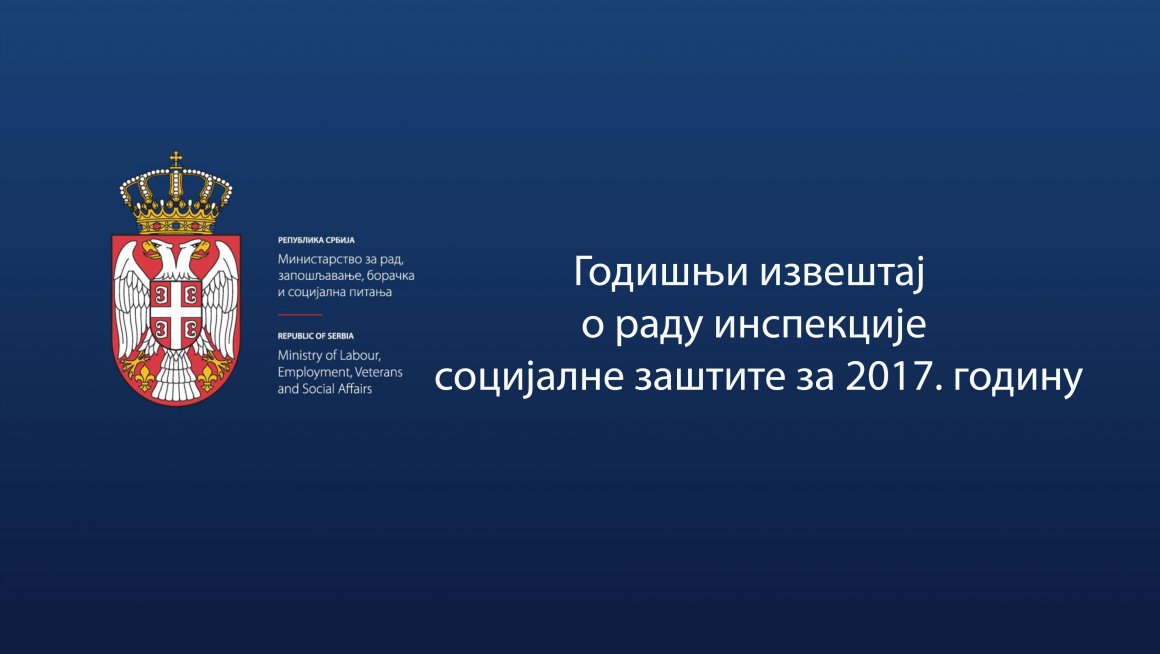 РЕПУБЛИКА СРБИЈА
Министарство за рад, запошљавање, борачка и социјална питања

REPUBLIC OF SERBIA
Ministry of Labour, Employment, Veterans and Social Affairs

Годишњи извештај о раду инспекције социјалне заштите за 2017. годину